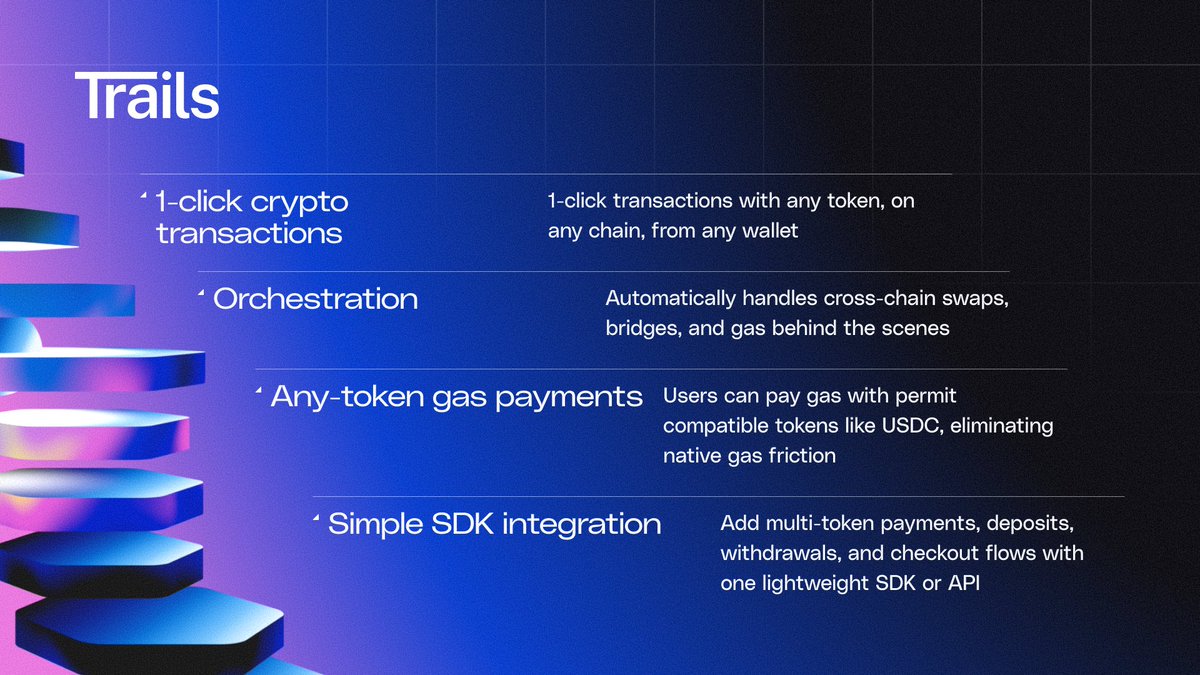 Trails

1-click crypto transactions

1-click transactions with any token, on any chain, from any wallet

Orchestration

Automatically handles cross-chain swaps, bridges, and gas behind the scenes

Any-token gas payments

Users can pay gas with permit compatible tokens like USDC, eliminating native gas friction

Simple SDK integration

Add multi-token payments, deposits, withdrawals, and checkout flows with one lightweight SDK or API